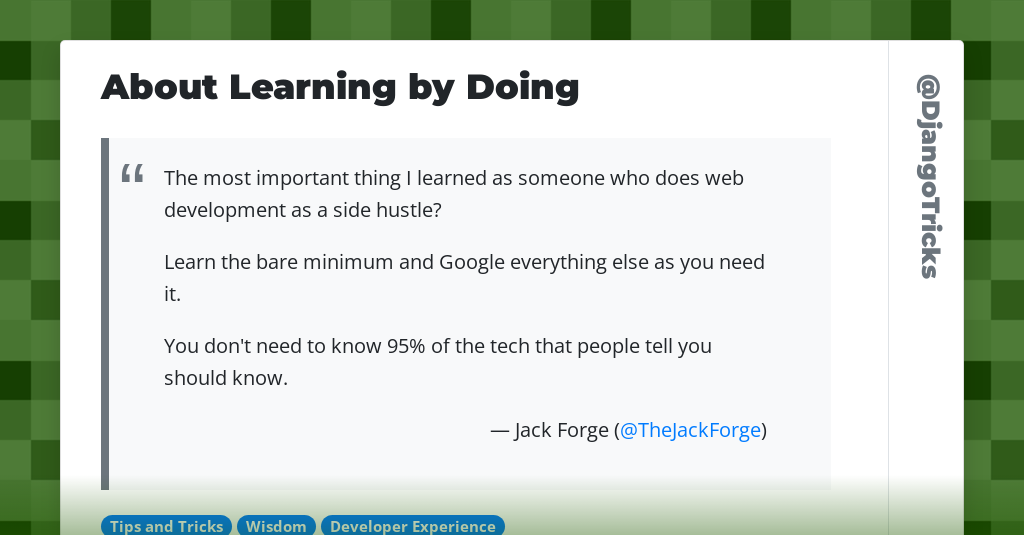 About Learning by Doing

“ The most important thing I learned as someone who does web development as a side hustle?

Learn the bare minimum and Google everything else as you need it.

You don't need to know 95% of the tech that people tell you should know.

— Jack Forge (@TheJackForge)

Tips and Tricks Wisdom Developer Experience

@DjangoTricks